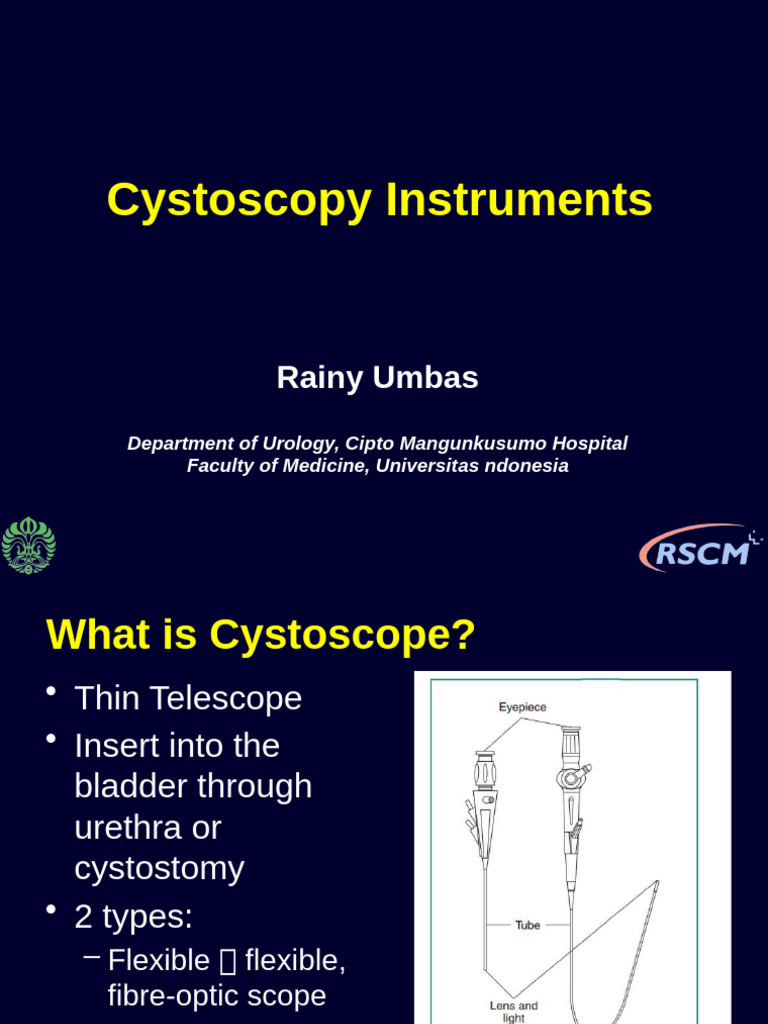 Cystoscopy Instruments

Rainy Umbas

Department of Urology, Cipto Mangunkusumo Hospital
Faculty of Medicine, Universitas ndonesia

RSCM

What is Cystoscope?

• Thin Telescope
• Insert into the bladder through urethra or cystostomy
• 2 types:
- Flexible  flexible, fibre-optic scope

Eyepiece

Tube

Lens and light